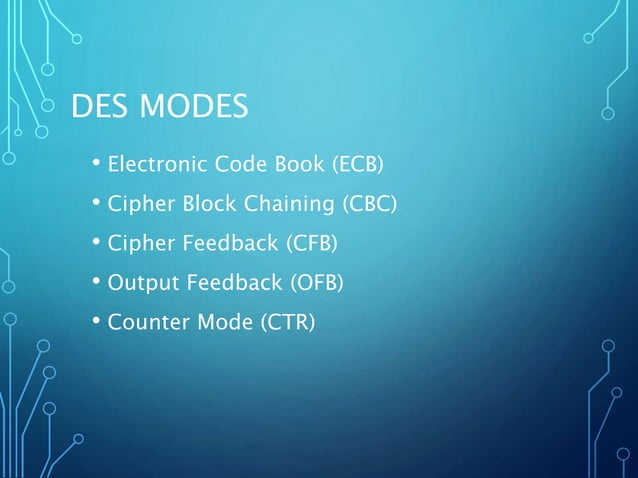 DES MODES

• Electronic Code Book (ECB)
• Cipher Block Chaining (CBC)
• Cipher Feedback (CFB)
• Output Feedback (OFB)
• Counter Mode (CTR)